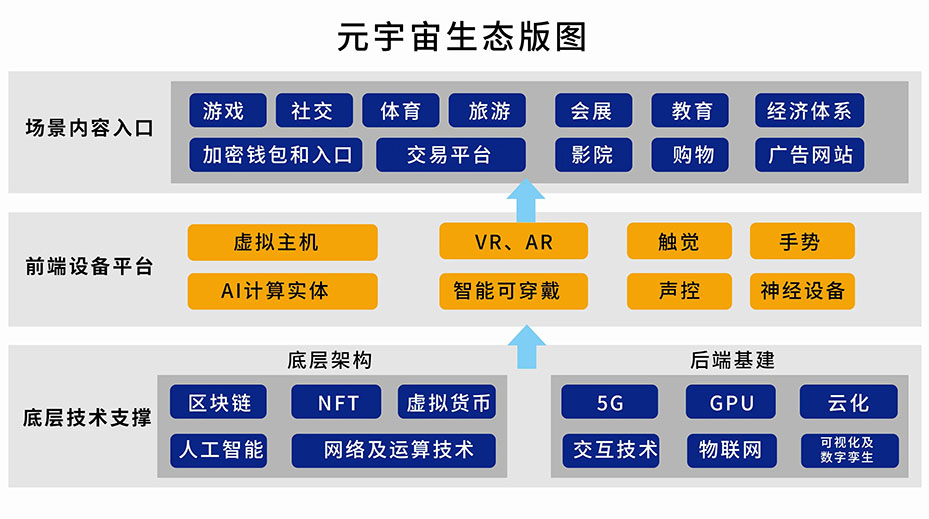 元宇宙生态版图

场景内容入口

游戏
社交
体育
旅游
会展
教育
经济体系
加密钱包和入口
交易平台
影院
购物
广告网站

前端设备平台

虚拟主机
VR、AR
触觉
手势
AI计算实体
智能可穿戴
声控
神经设备

底层技术支撑

底层架构

区块链
NFT
虚拟货币
人工智能
网络及运算技术

后端基建

5G
GPU
云化
交互技术
物联网
可视化及数字孪生